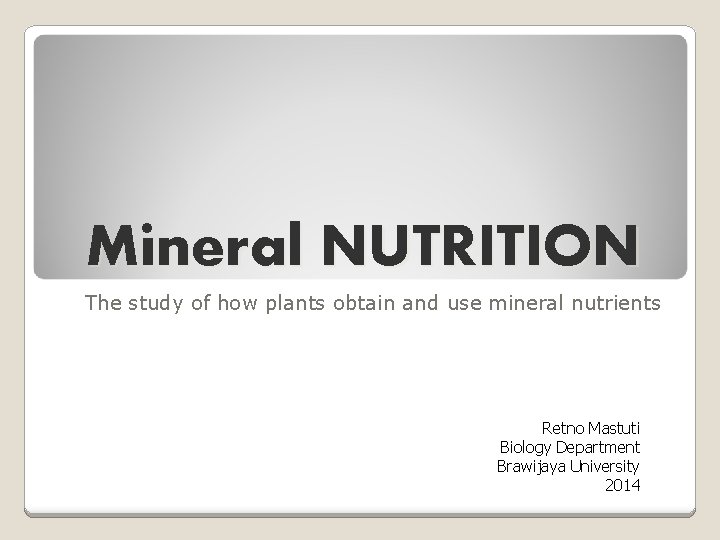 Mineral NUTRITION

The study of how plants obtain and use mineral nutrients

Retno Mastuti
Biology Department
Brawijaya University
2014